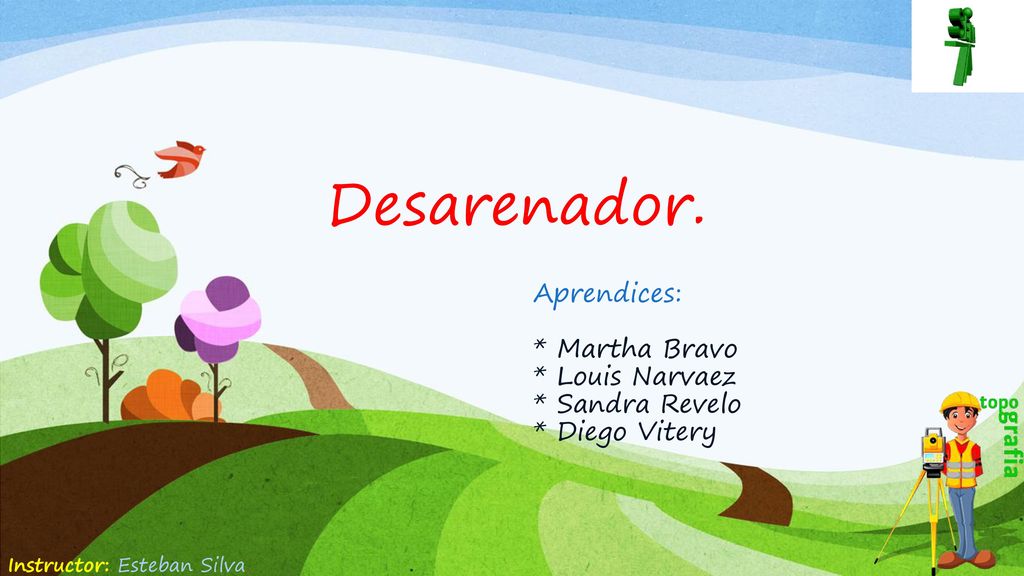 Desarenador.

Aprendices:

* Martha Bravo
* Louis Narvaez
* Sandra Revelo
* Diego Vitery

topografia

Instructor: Esteban Silva